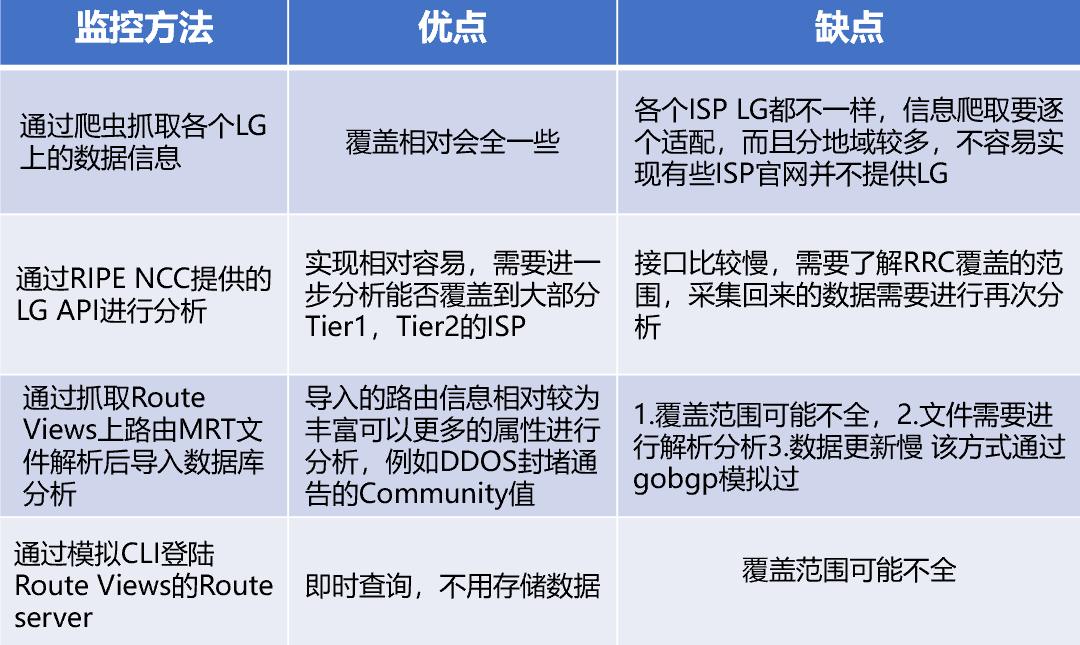 | 监控方法 | 优点 | 缺点 |
|---|---|---|
| 通过爬虫抓取各个LG上的数据信息 | 覆盖相对会全一些 | 各个ISP LG都不一样，信息爬取要逐个适配，而且分地域较多，不容易实现有些ISP官网并不提供LG |
| 通过RIPE NCC提供的LG API进行分析 | 实现相对容易，需要进一步分析能否覆盖到大部分Tier1，Tier2的ISP | 接口比较慢，需要了解RRC覆盖的范围，采集回来的数据需要进行再次分析 |
| 通过抓取Route Views上路由MRT文件解析后导入数据库分析 | 导入的路由信息相对较为丰富可以更多的属性进行分析，例如DDOS封堵通告的Community值 | 1.覆盖范围可能不全，2.文件需要进行解析分析3.数据更新慢 该方式通过gobgp模拟过 |
| 通过模拟CLI登陆Route Views的Route server | 即时查询，不用存储数据 | 覆盖范围可能不全 |